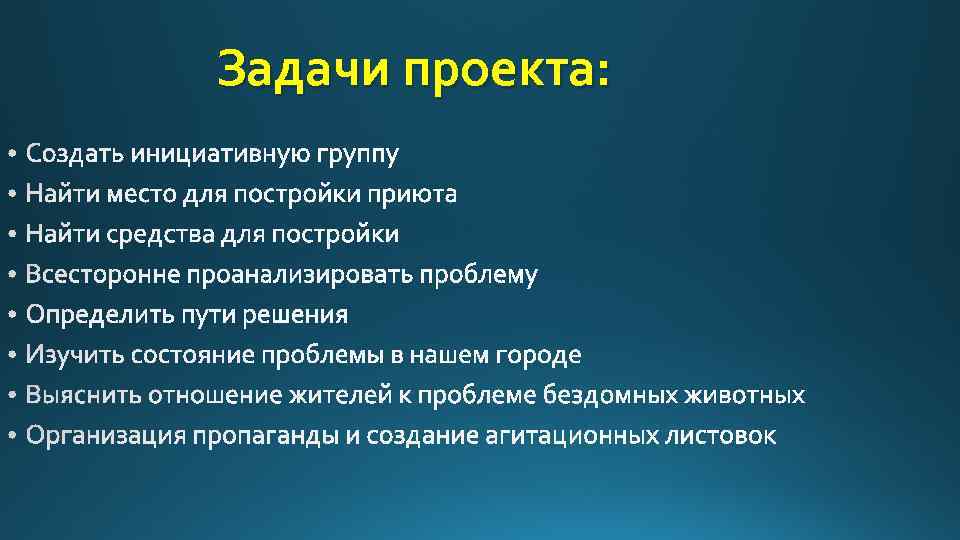 Задачи проекта:

• Создать инициативную группу
• Найти место для постройки приюта
• Найти средства для постройки
• Всесторонне проанализировать проблему
• Определить пути решения
• Изучить состояние проблемы в нашем городе
• Выяснить отношение жителей к проблеме бездомных животных
• Организация пропаганды и создание агитационных листовок